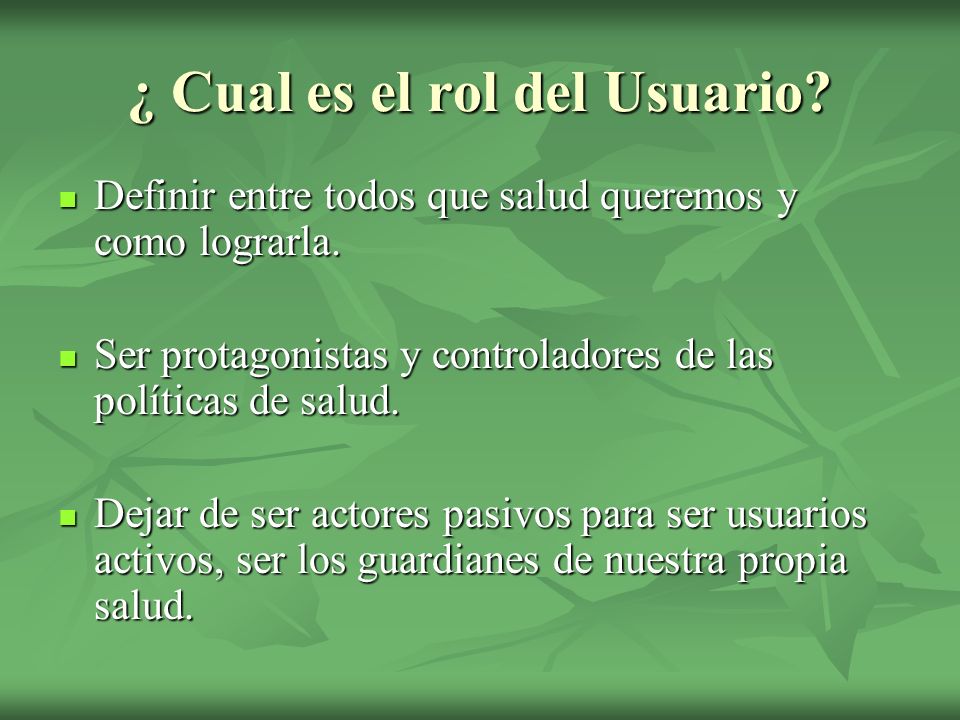 ¿ Cual es el rol del Usuario?

- Definir entre todos que salud queremos y como lograrla.

- Ser protagonistas y controladores de las políticas de salud.

- Dejar de ser actores pasivos para ser usuarios activos, ser los guardianes de nuestra propia salud.